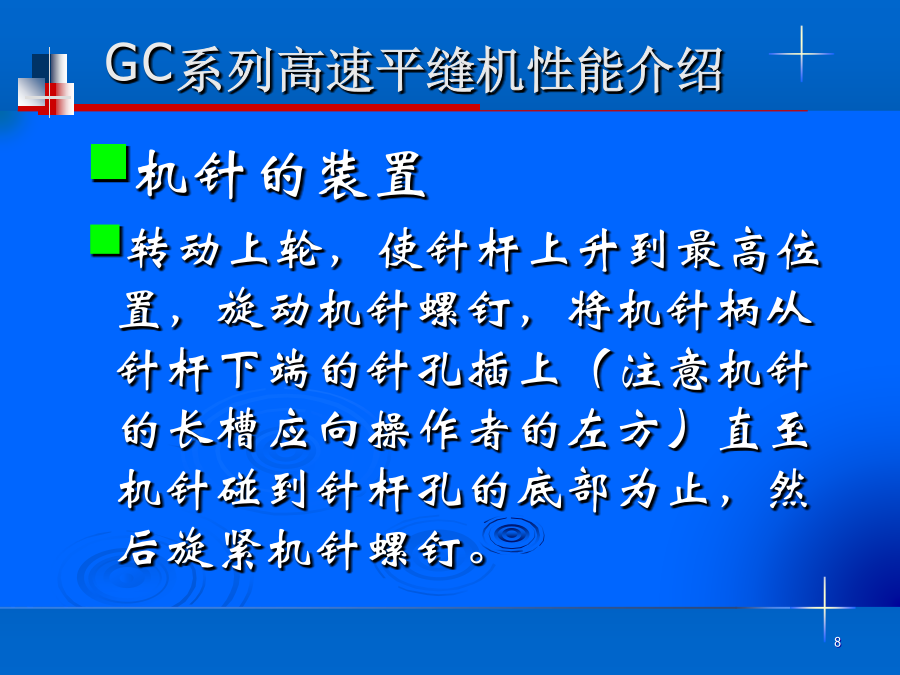 GC系列高速平缝机性能介绍

机针的装置

转动上轮，使针杆上升到最高位置，旋动机针螺钉，将机针柄从针杆下端的针孔插上（注意机针的长槽应向操作者的左方）直至机针碰到针杆孔的底部为止，然后旋紧机针螺钉。

8